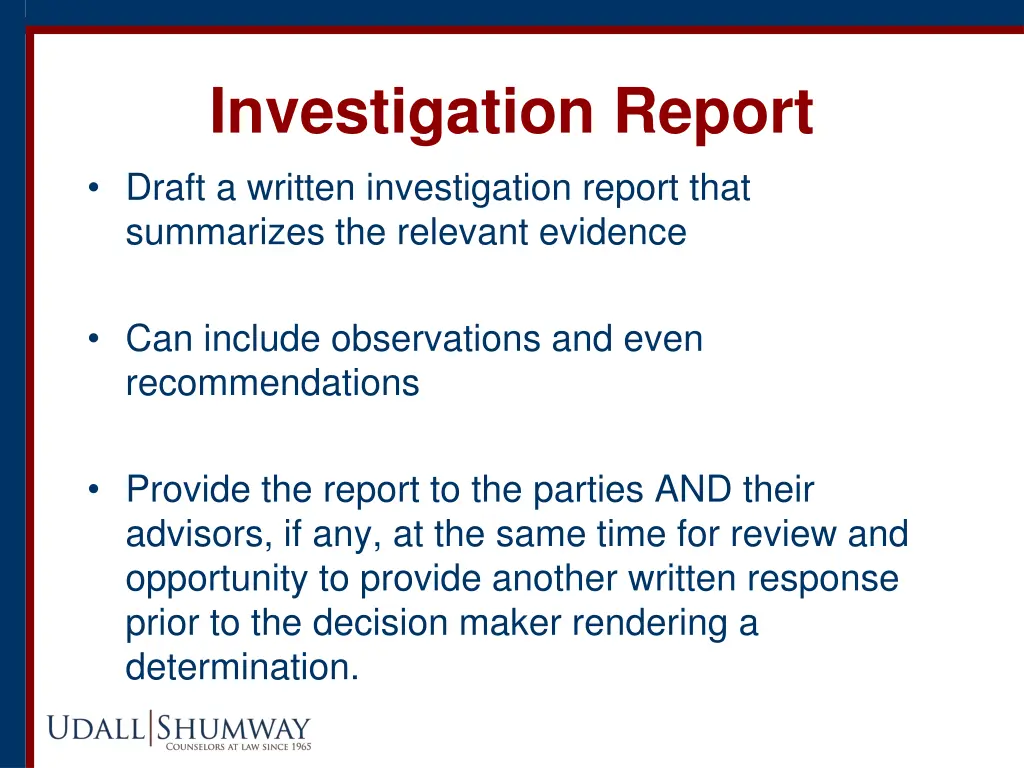 Investigation Report

• Draft a written investigation report that summarizes the relevant evidence

• Can include observations and even recommendations

• Provide the report to the parties AND their advisors, if any, at the same time for review and opportunity to provide another written response prior to the decision maker rendering a determination.

UDALL|SHUMWAY
COUNSELORS AT LAW SINCE 1965